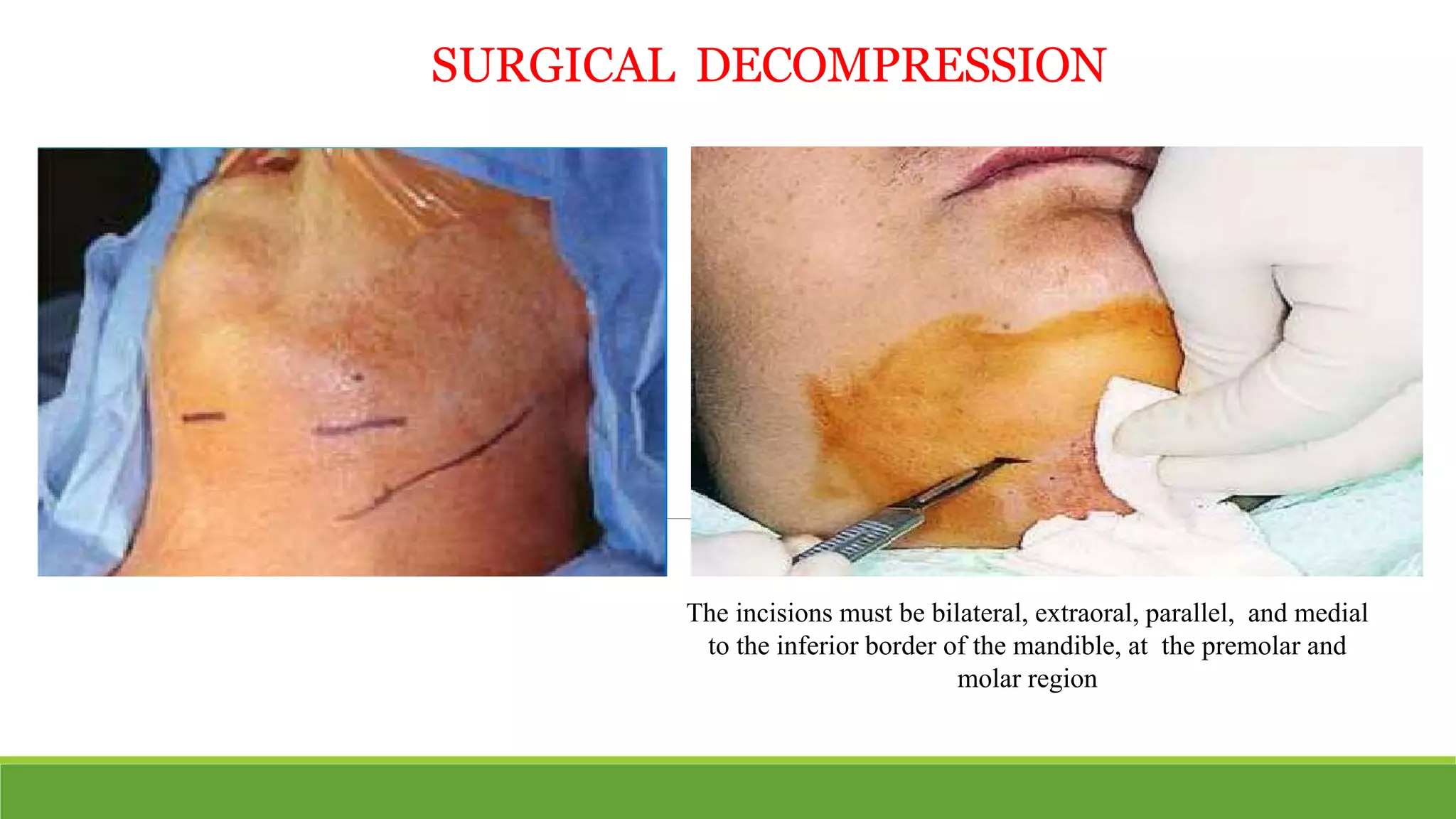 SURGICAL DECOMPRESSION

The incisions must be bilateral, extraoral, parallel, and medial to the inferior border of the mandible, at the premolar and molar region